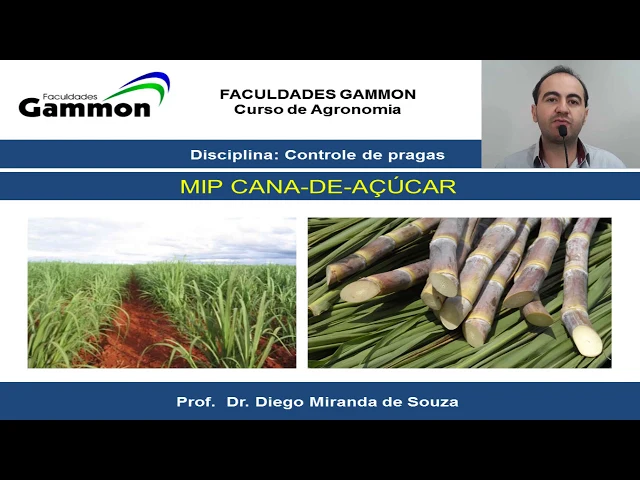 Faculdades Gammon

FACULDADES GAMMON
Curso de Agronomia

Disciplina: Controle de pragas

MIP CANA-DE-AÇÚCAR

Prof. Dr. Diego Miranda de Souza